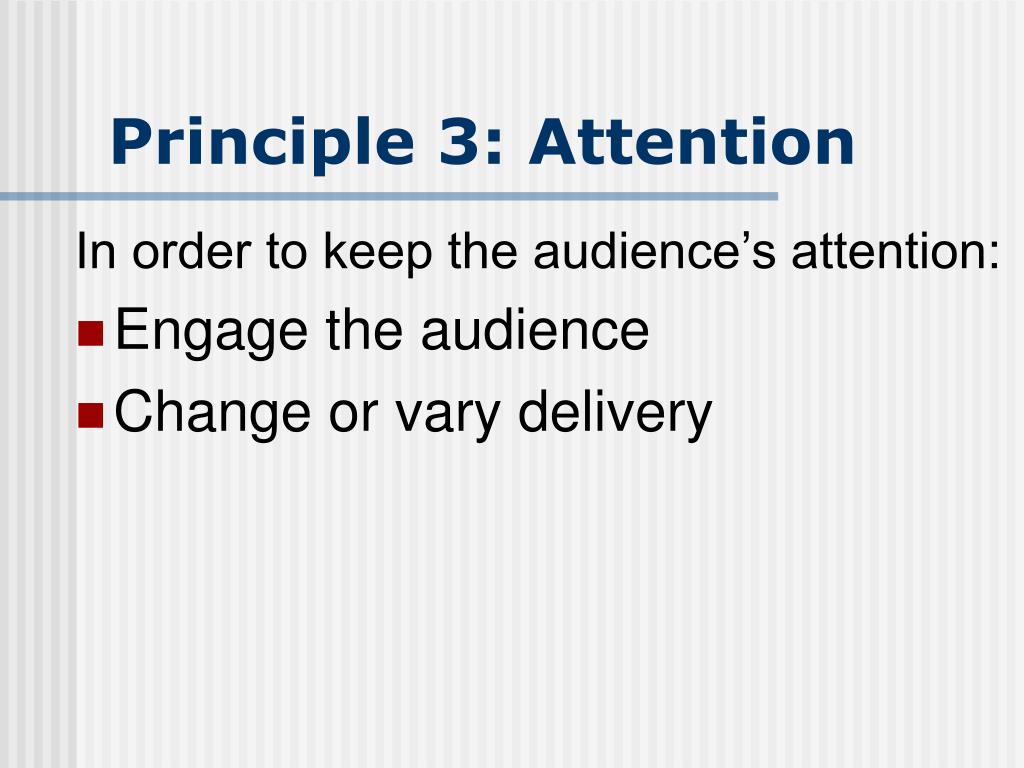 Principle 3: Attention

In order to keep the audience’s attention:

- Engage the audience
- Change or vary delivery